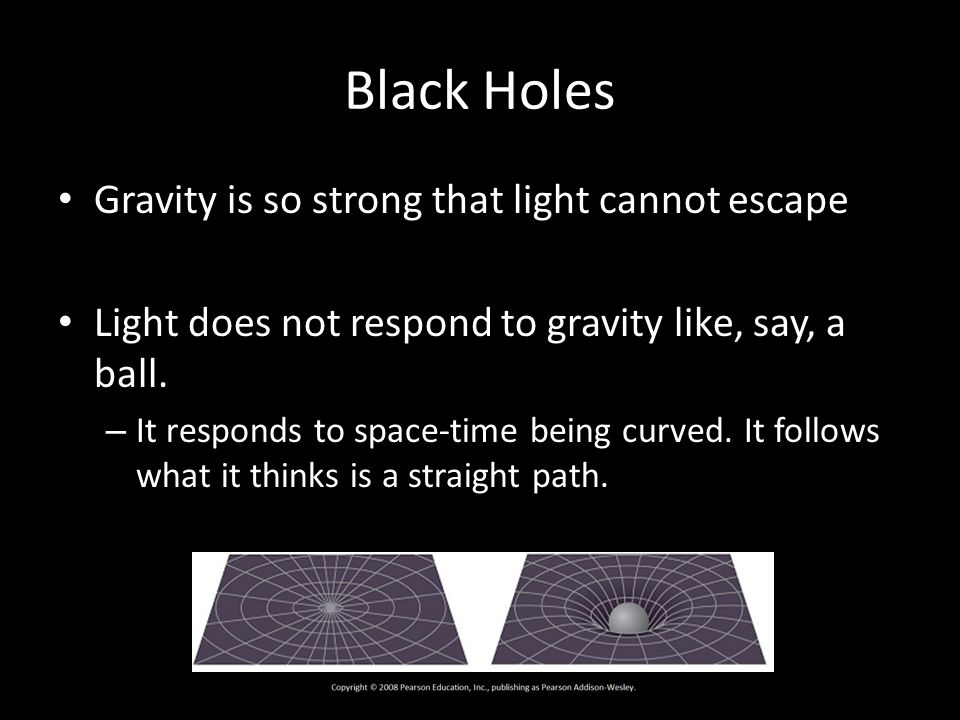 Black Holes

• Gravity is so strong that light cannot escape

• Light does not respond to gravity like, say, a ball.

– It responds to space-time being curved. It follows what it thinks is a straight path.

Copyright © 2008 Pearson Education, Inc., publishing as Pearson Addison-Wesley.